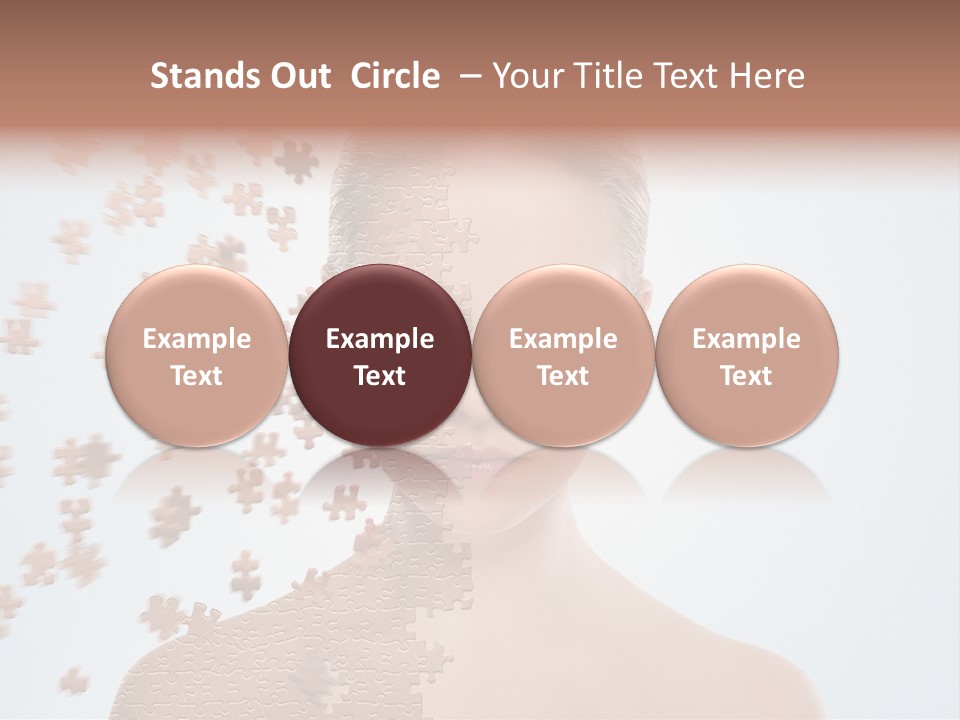 Stands Out Circle – Your Title Text Here

Example Text

Example Text

Example Text

Example Text